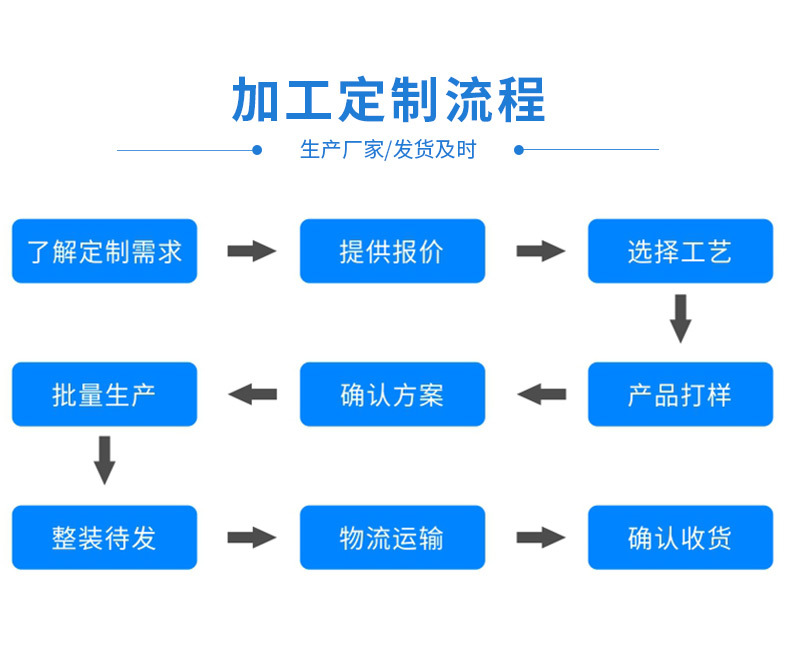 加工定制流程

生产厂家/发货及时

了解定制需求

提供报价

选择工艺

产品打样

确认方案

批量生产

整装待发

物流运输

确认收货